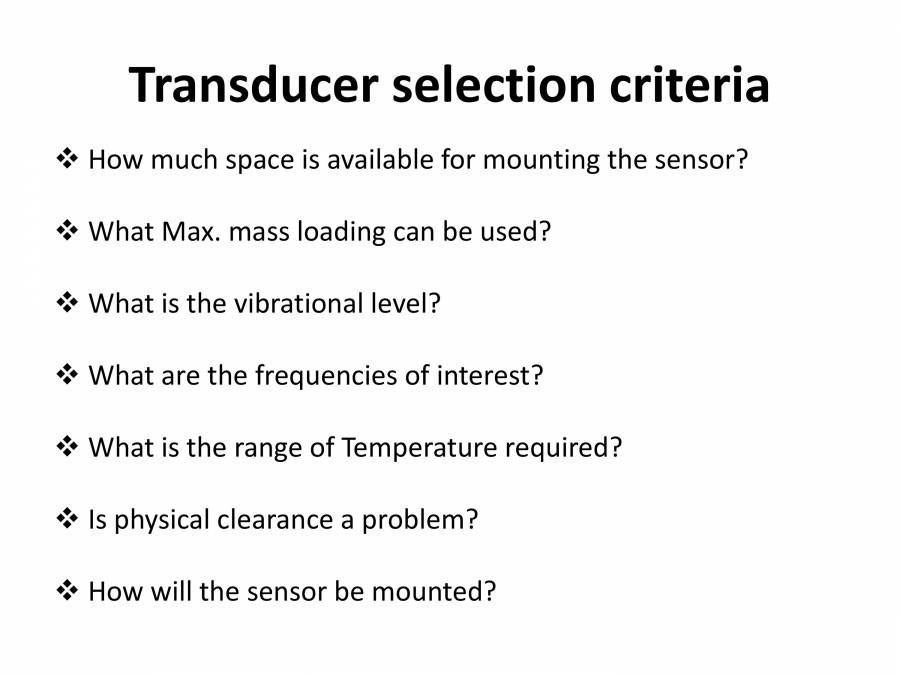 Transducer selection criteria

❖ How much space is available for mounting the sensor?

❖ What Max. mass loading can be used?

❖ What is the vibrational level?

❖ What are the frequencies of interest?

❖ What is the range of Temperature required?

❖ Is physical clearance a problem?

❖ How will the sensor be mounted?